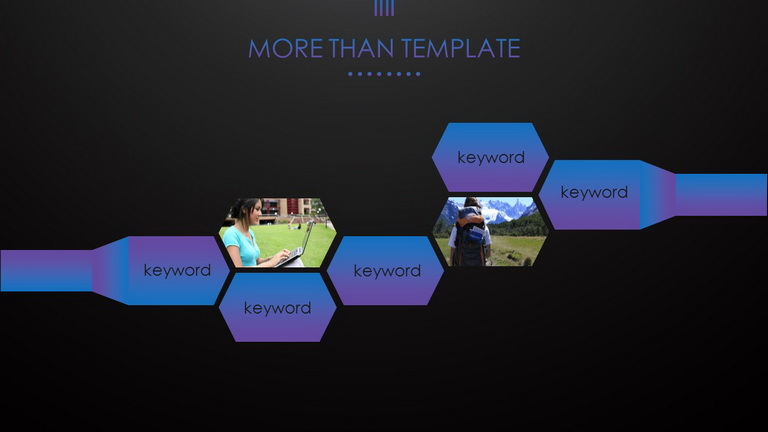 MORE THAN TEMPLATE

keyword

keyword

keyword

keyword

keyword